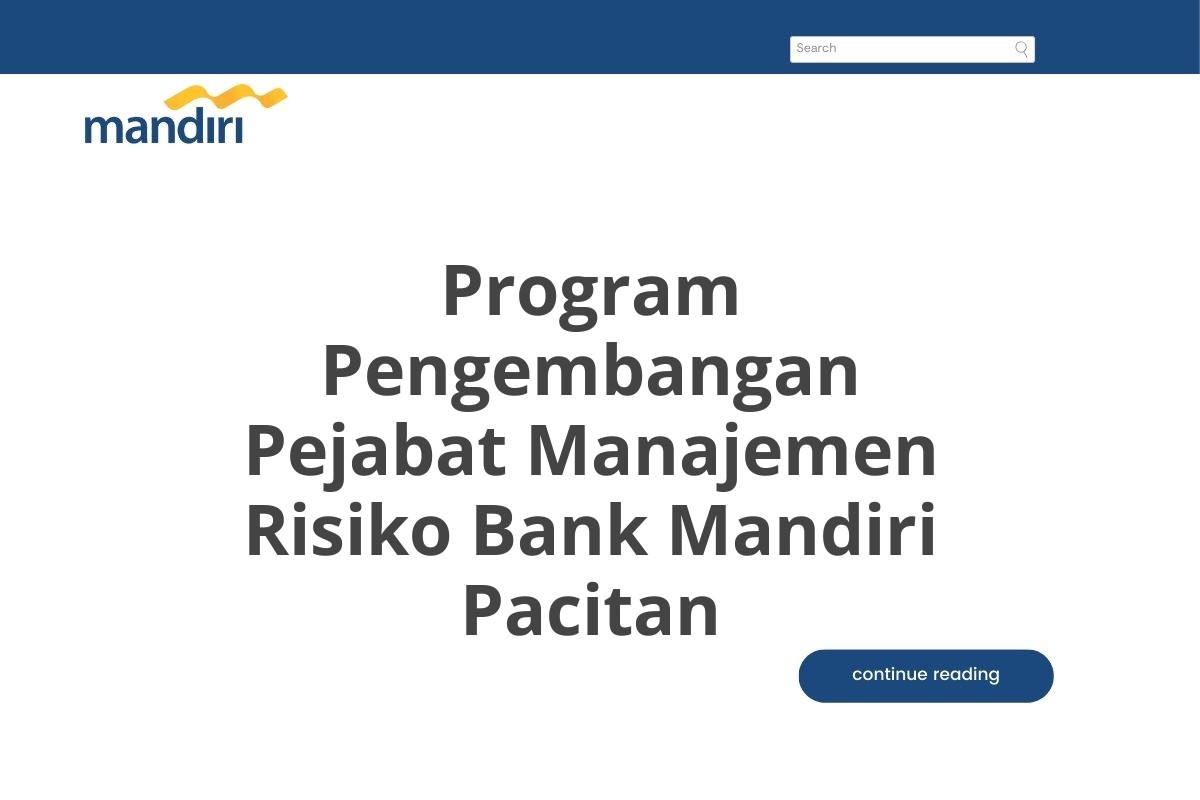 Search

mandiri

Program Pengembangan Pejabat Manajemen Risiko Bank Mandiri Pacitan

continue reading